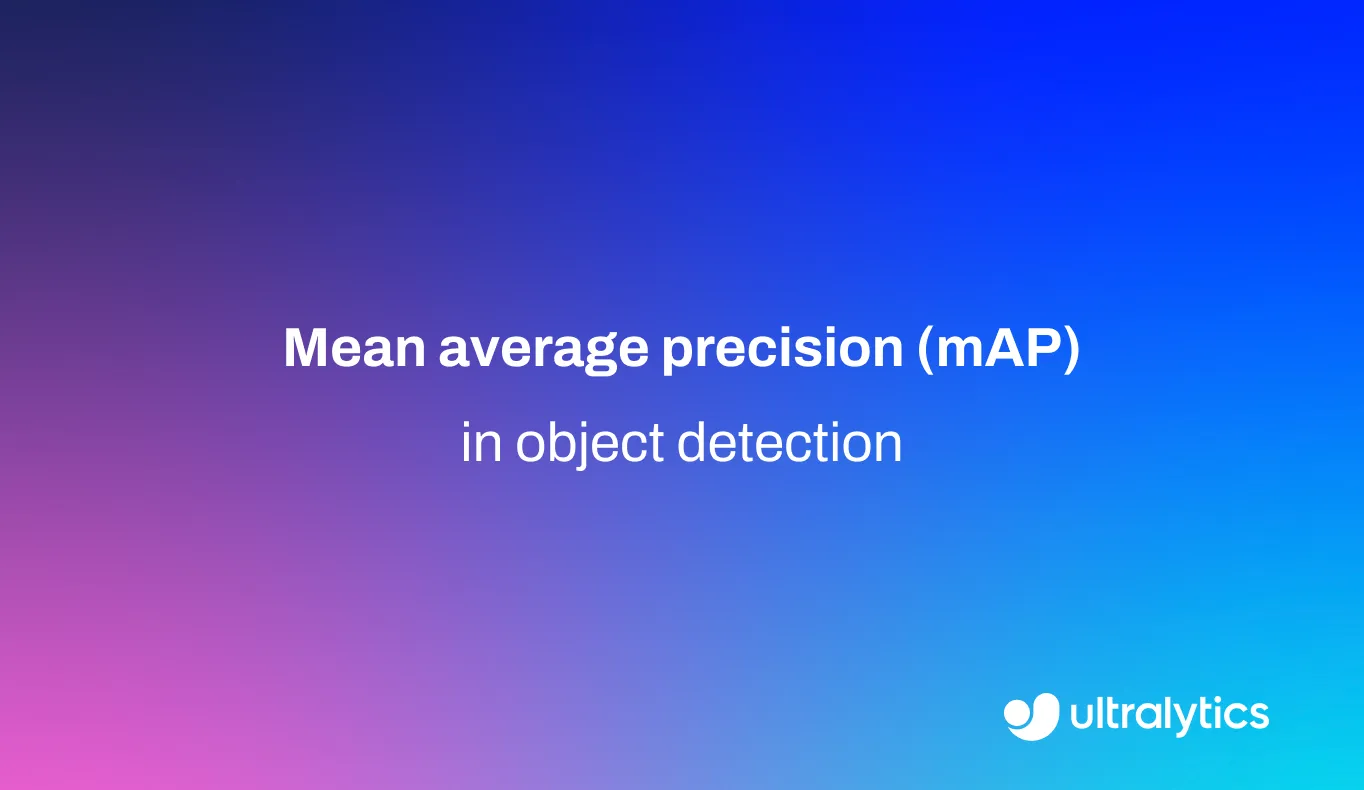 Mean average precision (mAP)

in object detection

ultralytics